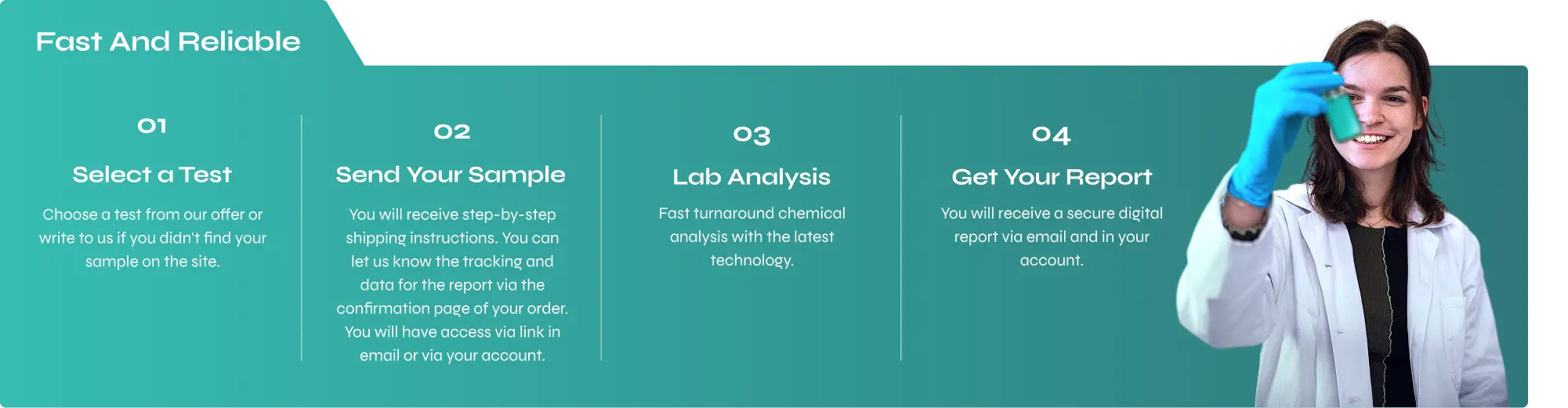 Fast And Reliable

01

Select a Test

Choose a test from our offer or write to us if you didn't find your sample on the site.

02

Send Your Sample

You will receive step-by-step shipping instructions. You can let us know the tracking and data for the report via the confirmation page of your order. You will have access via link in email or via your account.

03

Lab Analysis

Fast turnaround chemical analysis with the latest technology.

04

Get Your Report

You will receive a secure digital report via email and in your account.